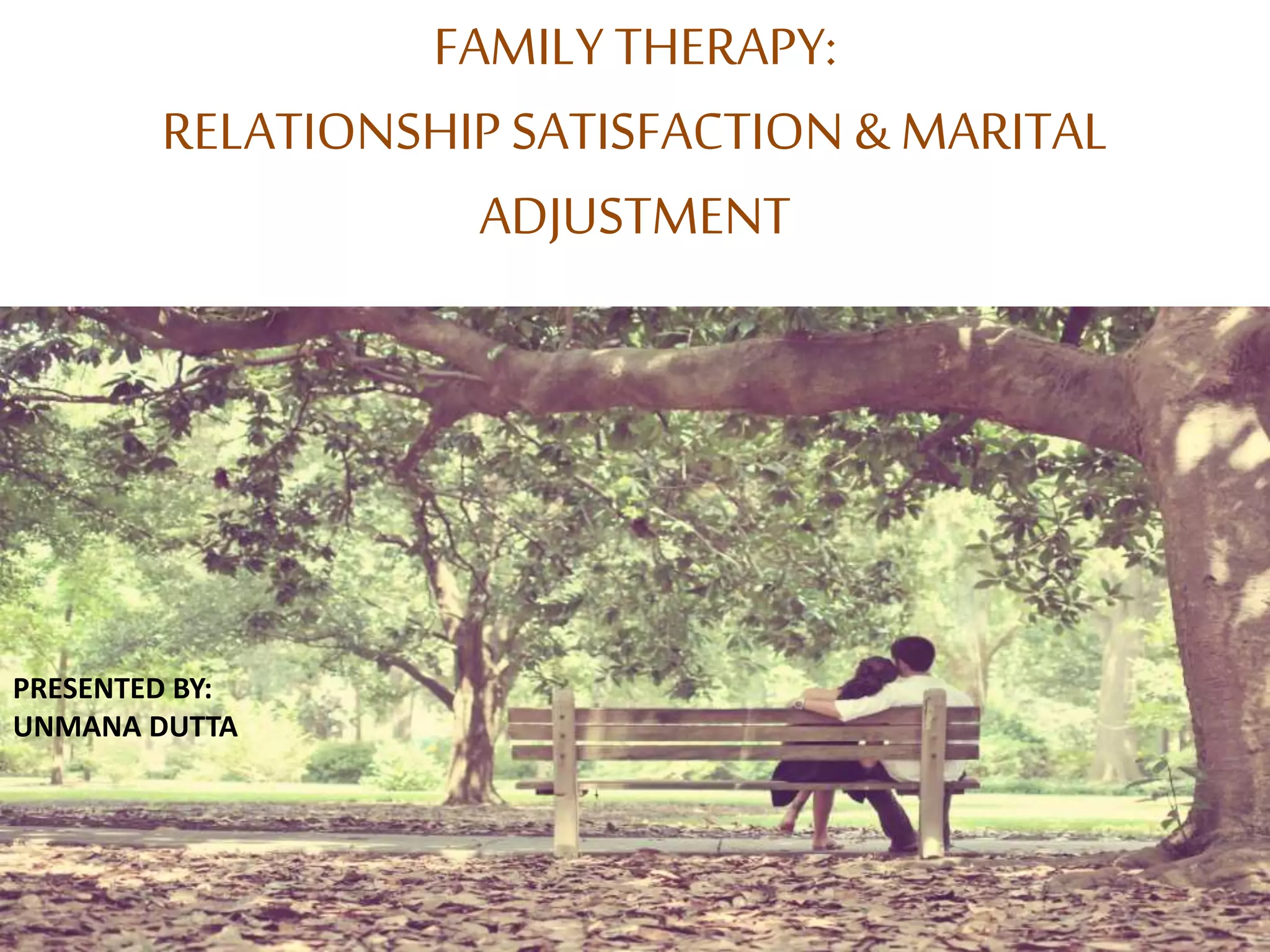 FAMILY THERAPY:
RELATIONSHIP SATISFACTION & MARITAL ADJUSTMENT

PRESENTED BY:
UNMANA DUTTA